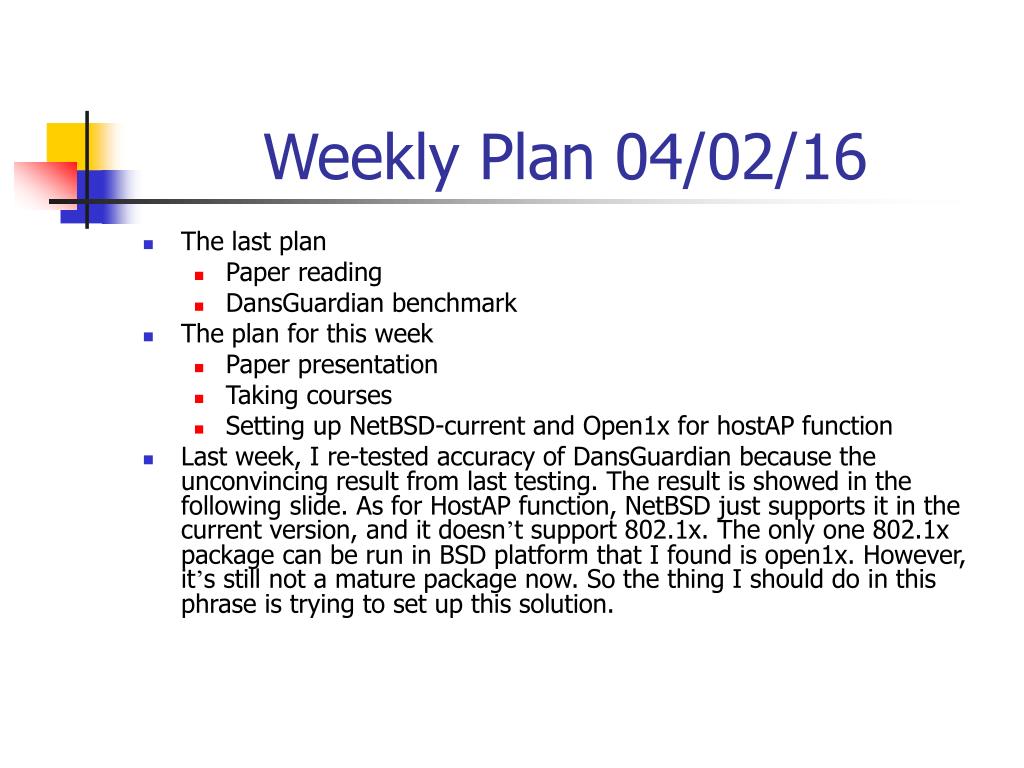 Weekly Plan 04/02/16

- The last plan
  - Paper reading
  - DansGuardian benchmark
- The plan for this week
  - Paper presentation
  - Taking courses
  - Setting up NetBSD-current and Open1x for hostAP function
- Last week, I re-tested accuracy of DansGuardian because the unconvincing result from last testing. The result is showed in the following slide. As for HostAP function, NetBSD just supports it in the current version, and it doesn’t support 802.1x. The only one 802.1x package can be run in BSD platform that I found is open1x. However, it’s still not a mature package now. So the thing I should do in this phrase is trying to set up this solution.